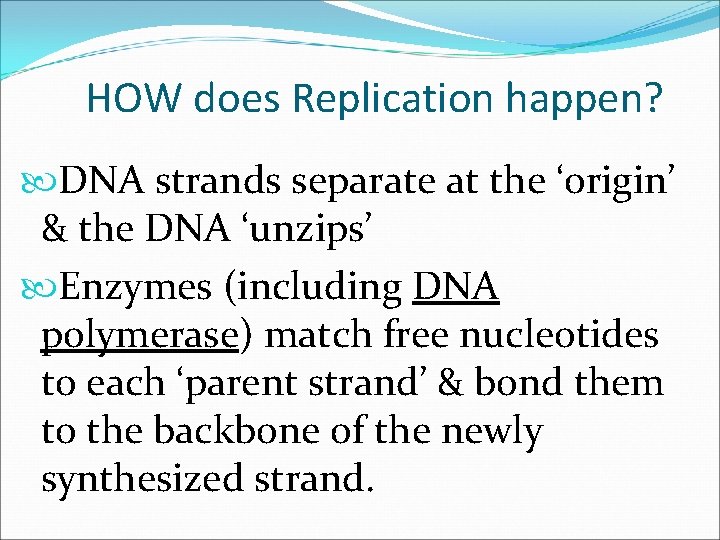 HOW does Replication happen?

DNA strands separate at the ‘origin’ & the DNA ‘unzips’

Enzymes (including DNA polymerase) match free nucleotides to each ‘parent strand’ & bond them to the backbone of the newly synthesized strand.